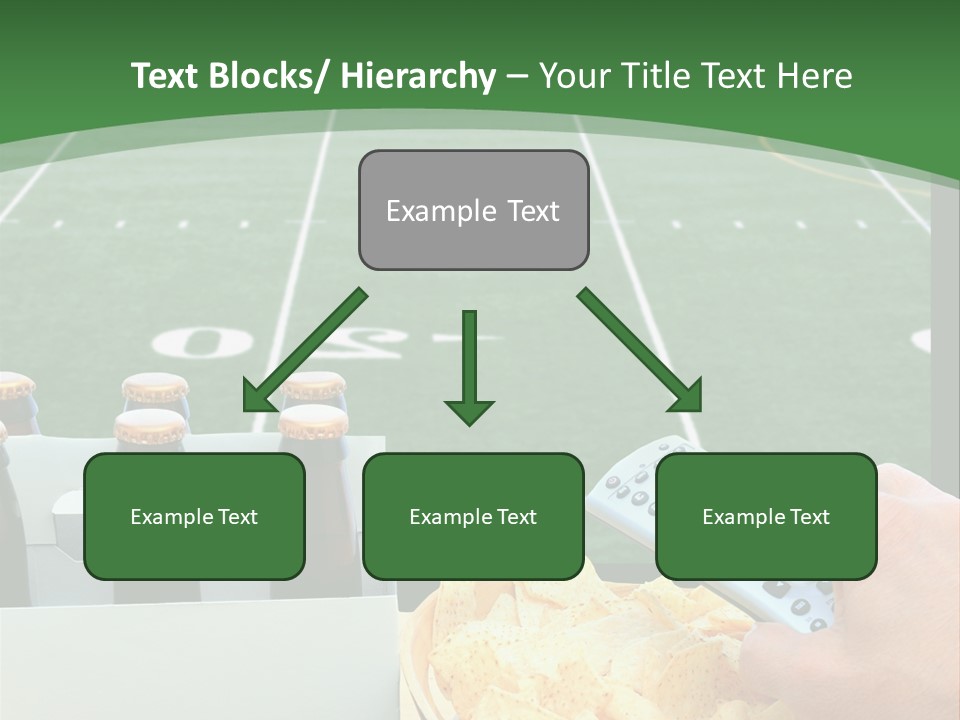 Text Blocks/ Hierarchy – Your Title Text Here

Example Text

Example Text

Example Text

Example Text